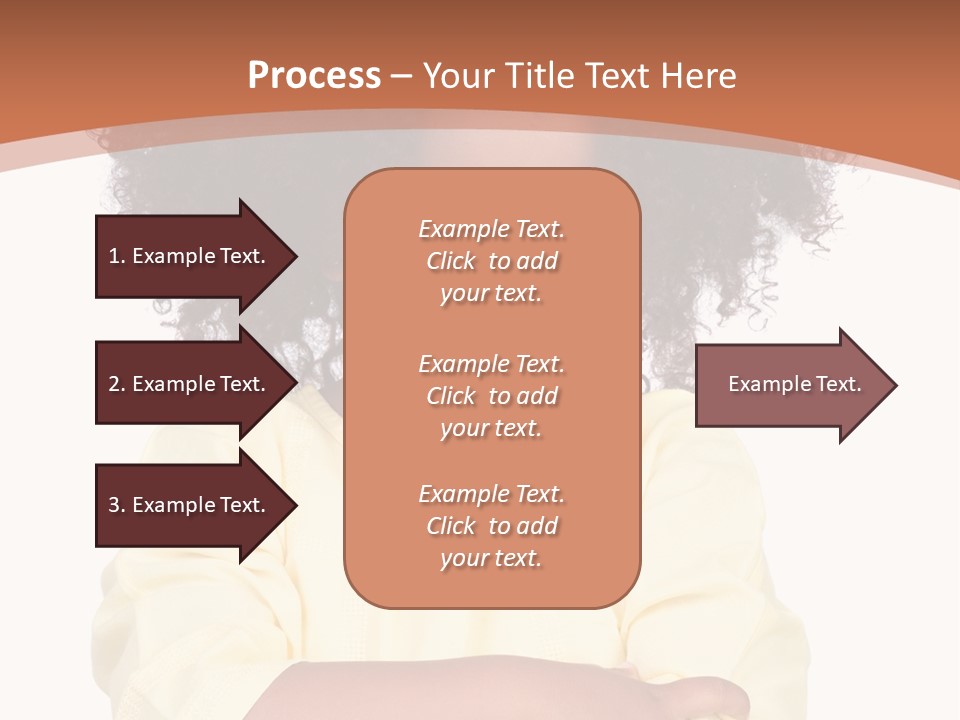 Process – Your Title Text Here

1. Example Text.

2. Example Text.

3. Example Text.

Example Text. Click to add your text.

Example Text. Click to add your text.

Example Text. Click to add your text.

Example Text.